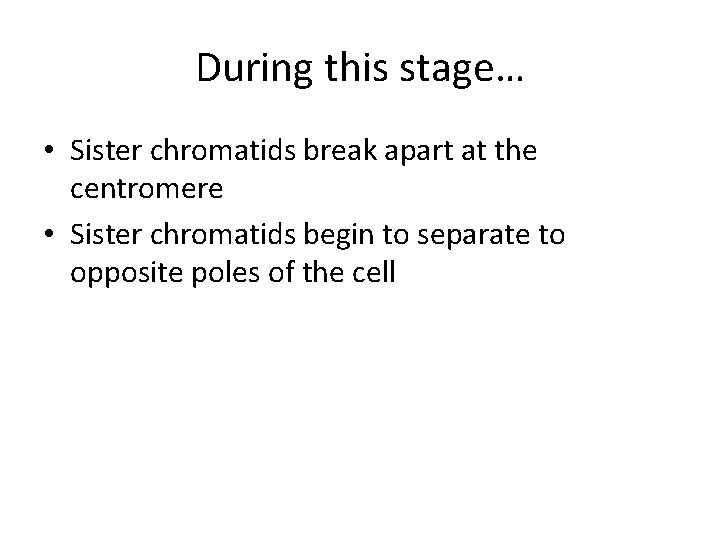 During this stage…

• Sister chromatids break apart at the centromere
• Sister chromatids begin to separate to opposite poles of the cell